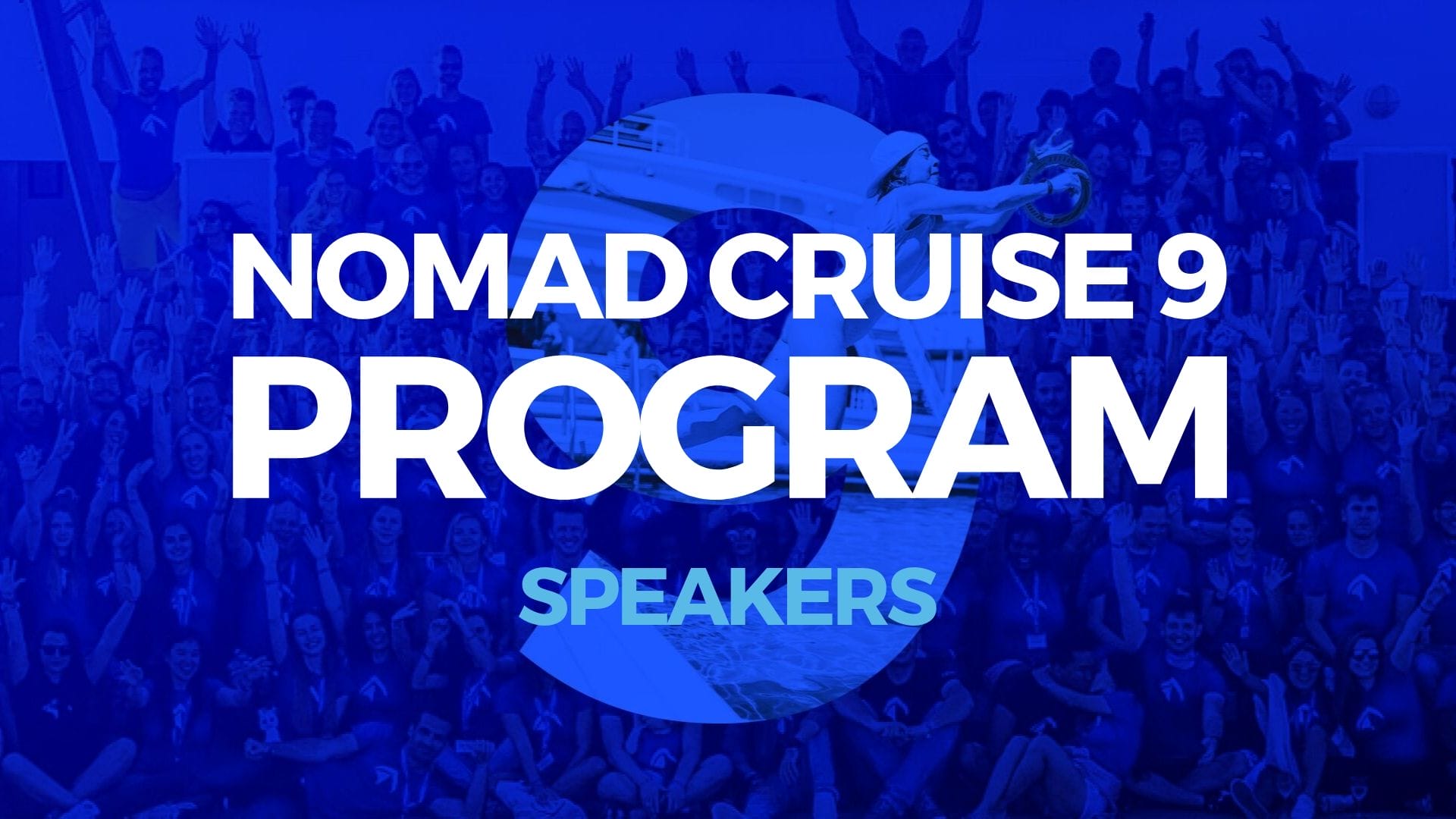 NOMAD CRUISE 9
PROGRAM

SPEAKERS